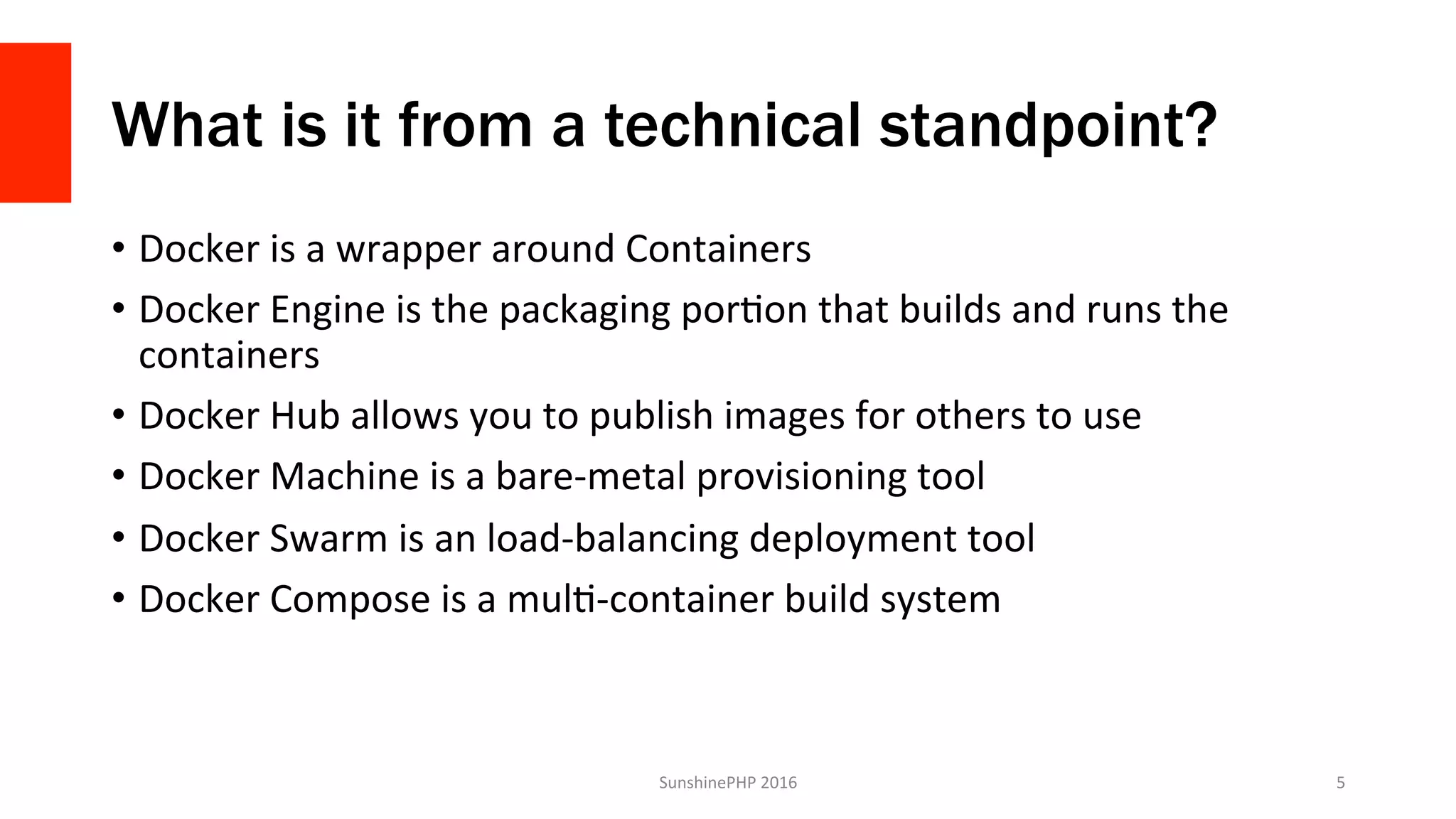 What is it from a technical standpoint?

• Docker is a wrapper around Containers
• Docker Engine is the packaging portion that builds and runs the containers
• Docker Hub allows you to publish images for others to use
• Docker Machine is a bare-metal provisioning tool
• Docker Swarm is an load-balancing deployment tool
• Docker Compose is a multi-container build system

SunshinePHP 2016

5